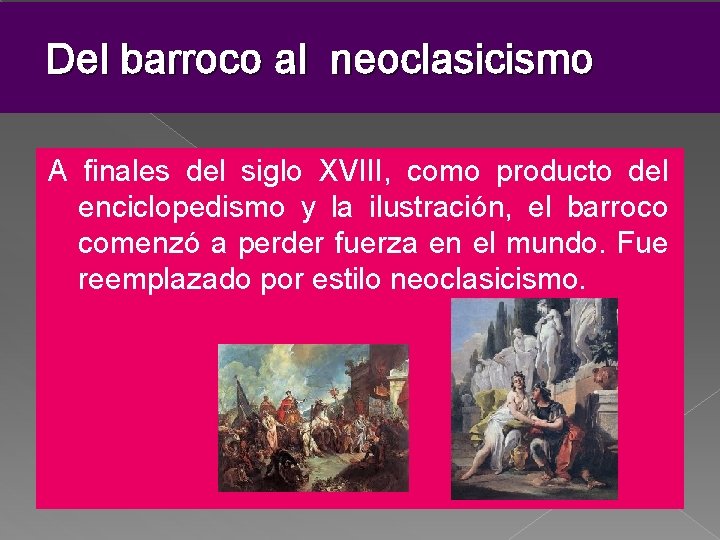 Del barroco al  neoclasicismo

A finales del siglo XVIII, como producto del enciclopedismo y la ilustración, el barroco comenzó a perder fuerza en el mundo. Fue reemplazado por estilo neoclasicismo.